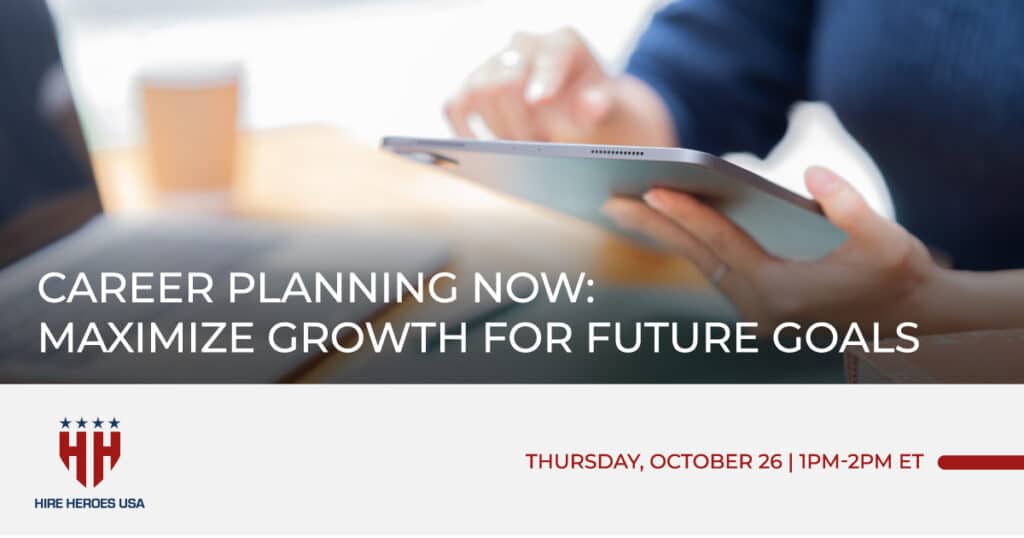 CAREER PLANNING NOW:
MAXIMIZE GROWTH FOR FUTURE GOALS

HH
HIRE HEROES USA

THURSDAY, OCTOBER 26 | 1PM-2PM ET